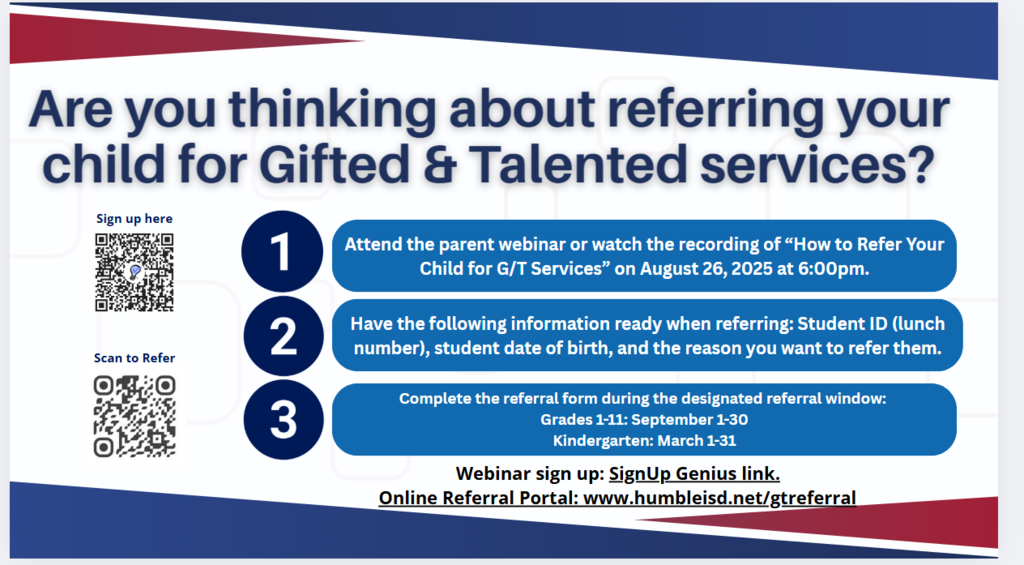 Are you thinking about referring your child for Gifted & Talented services?

Sign up here

Scan to Refer

1
Attend the parent webinar or watch the recording of “How to Refer Your Child for G/T Services” on August 26, 2025 at 6:00pm.

2
Have the following information ready when referring: Student ID (lunch number), student date of birth, and the reason you want to refer them.

3
Complete the referral form during the designated referral window:
Grades 1-11: September 1-30
Kindergarten: March 1-31

Webinar sign up: SignUp Genius link.
Online Referral Portal: www.humbleisd.net/gtreferral